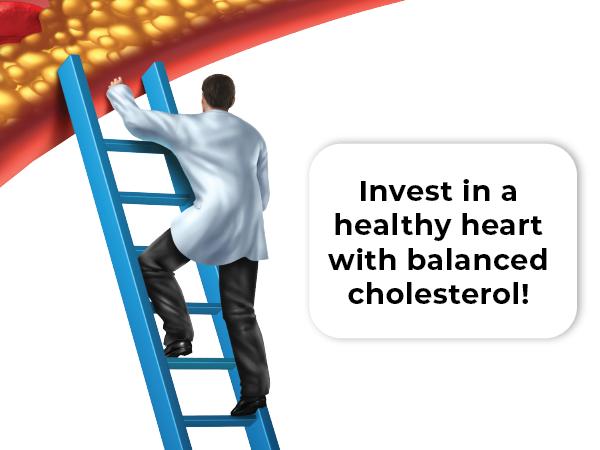 Invest in a healthy heart with balanced cholesterol!